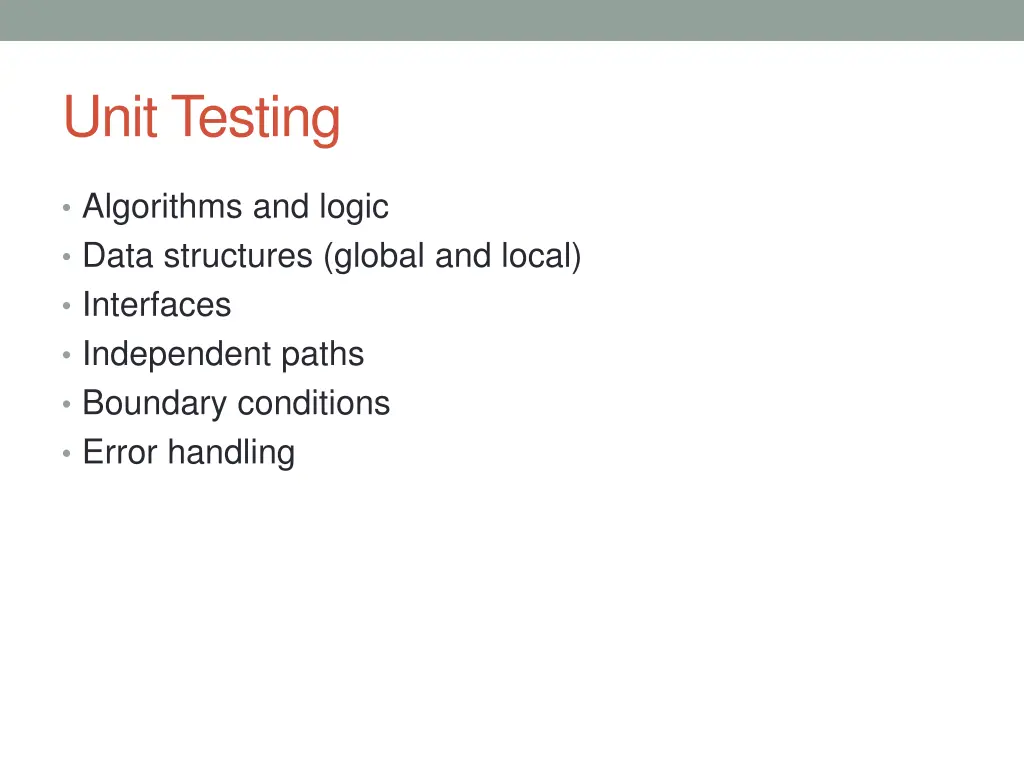 Unit Testing

• Algorithms and logic
• Data structures (global and local)
• Interfaces
• Independent paths
• Boundary conditions
• Error handling